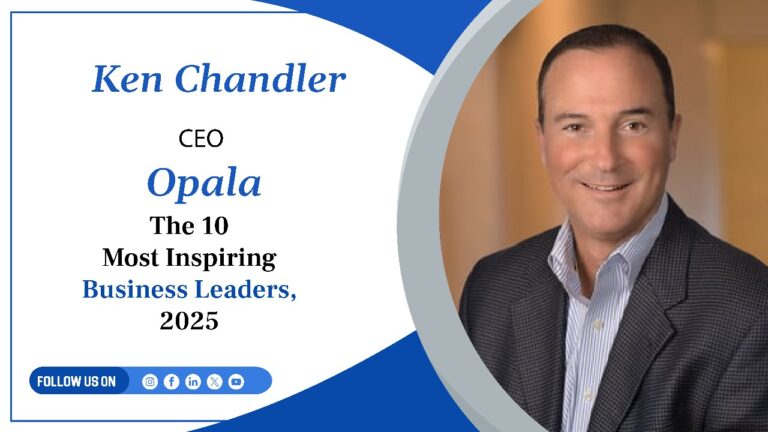 Ken Chandler

CEO

Opala

The 10
Most Inspiring
Business Leaders,
2025

FOLLOW US ON